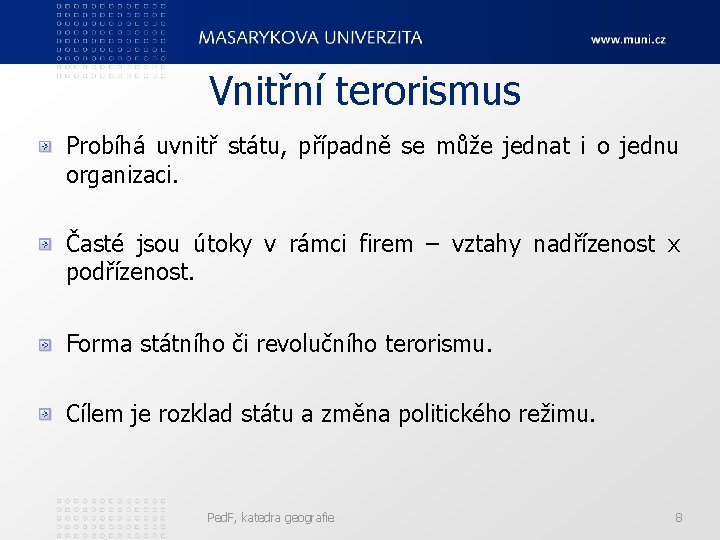 MASARYKOVA UNIVERZITA

www.muni.cz

Vnitřní terorismus

Probíhá uvnitř státu, případně se může jednat i o jednu organizaci.

Časté jsou útoky v rámci firem – vztahy nadřízenost x podřízenost.

Forma státního či revolučního terorismu.

Cílem je rozklad státu a změna politického režimu.

PedF, katedra geografie

8